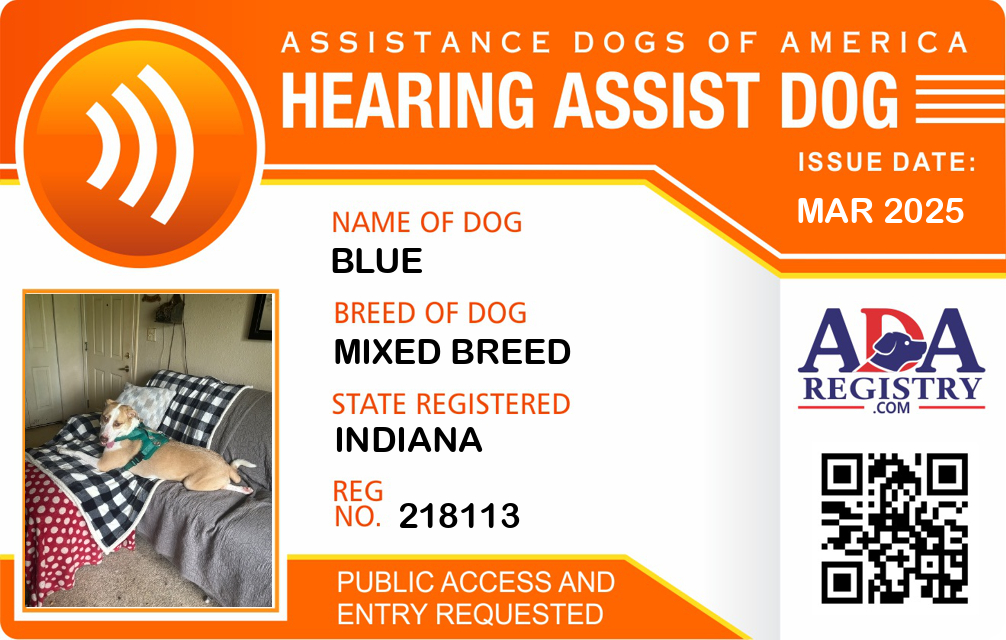 ASSISTANCE DOGS OF AMERICA
HEARING ASSIST DOG

ISSUE DATE:
MAR 2025

NAME OF DOG
BLUE

BREED OF DOG
MIXED BREED

STATE REGISTERED
INDIANA

REG NO. 218113

ADA
REGISTRY
.COM

PUBLIC ACCESS AND ENTRY REQUESTED